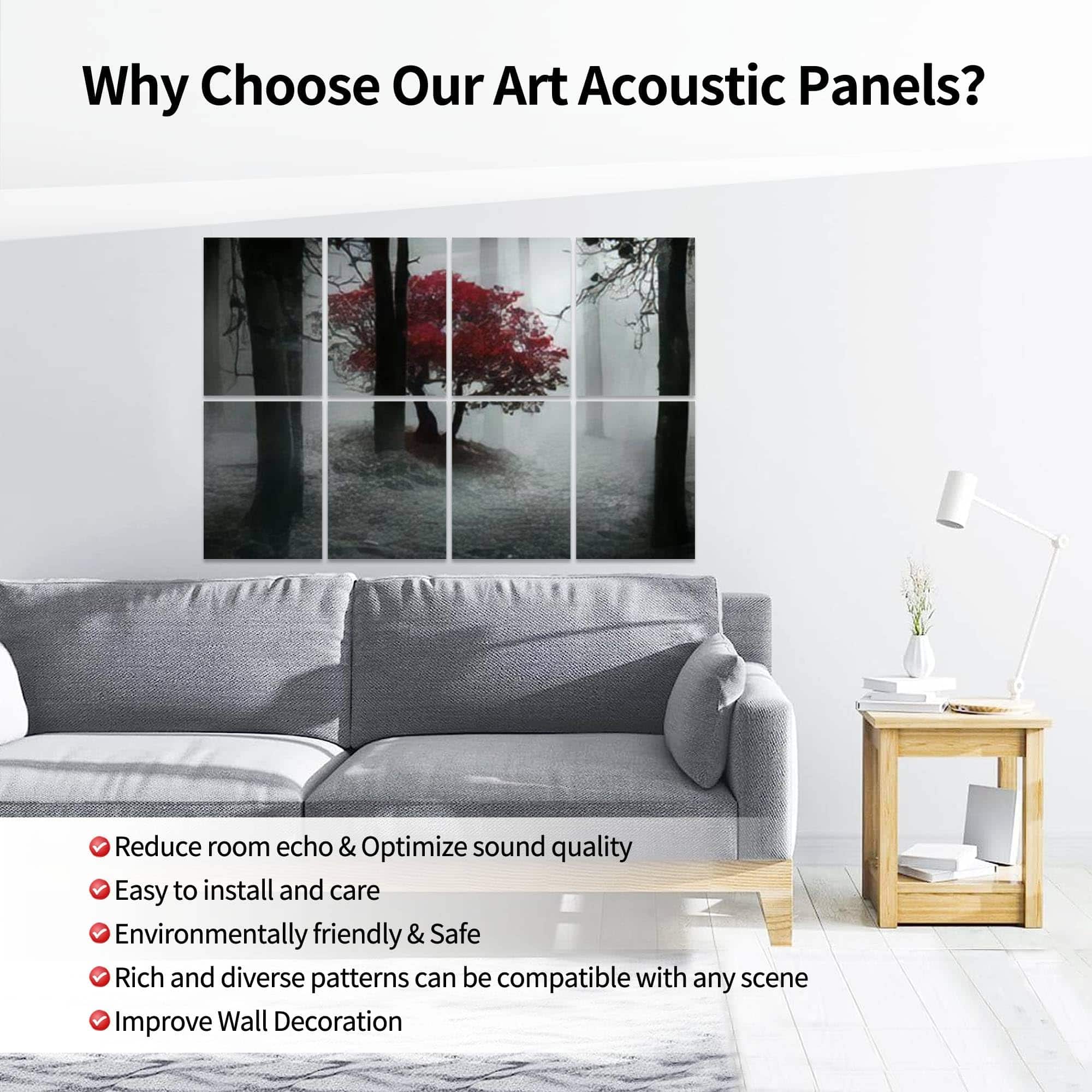 Why Choose Our Art Acoustic Panels?

Reduce room echo & Optimize sound quality
Easy to install and care
Environmentally friendly & Safe
Rich and diverse patterns can be compatible with any scene
Improve Wall Decoration